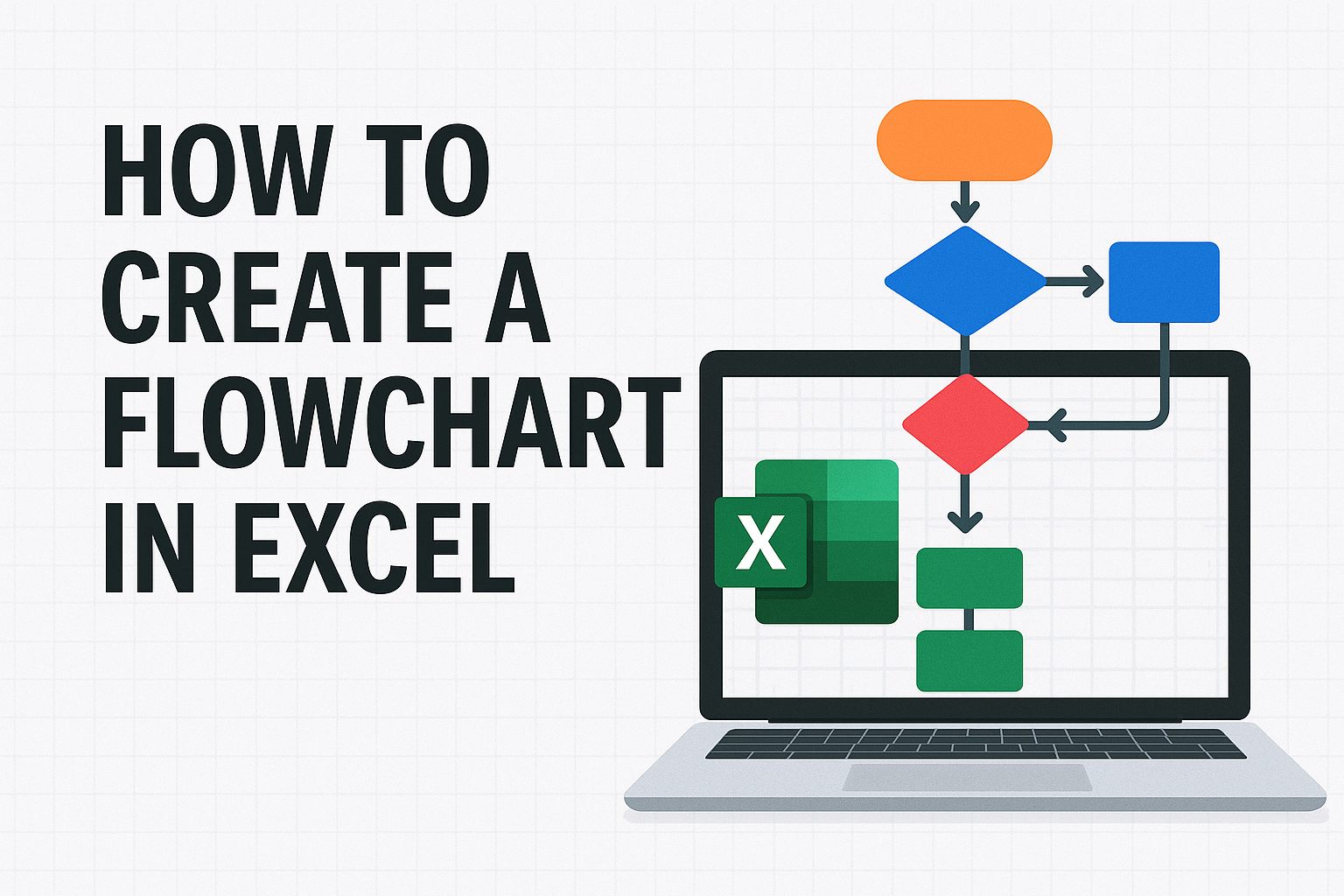 HOW TO CREATE A FLOWCHART IN EXCEL

X